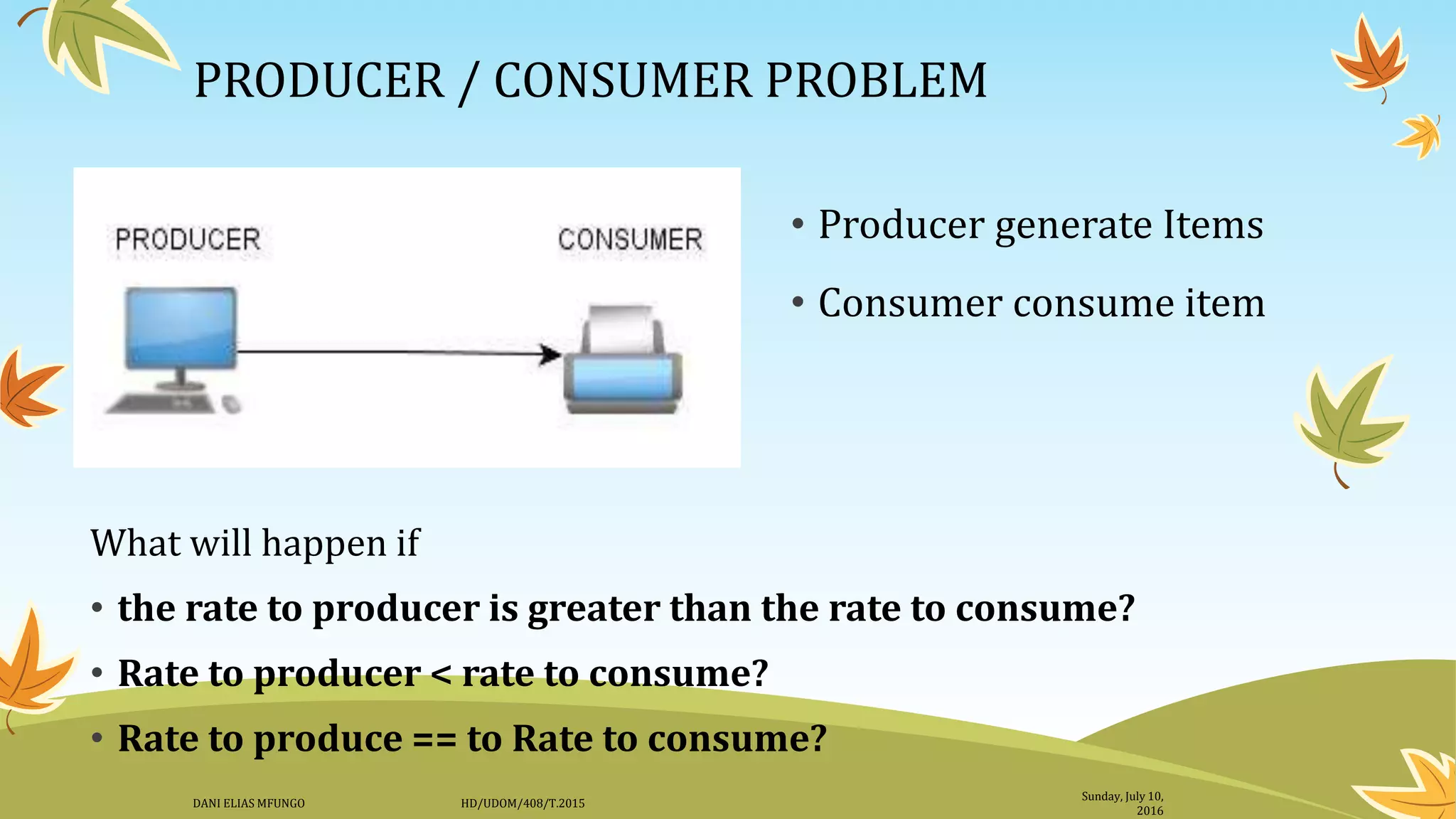 PRODUCER / CONSUMER PROBLEM

PRODUCER

CONSUMER

• Producer generate Items

• Consumer consume item

What will happen if

• the rate to producer is greater than the rate to consume?

• Rate to producer < rate to consume?

• Rate to produce == to Rate to consume?

DANI ELIAS MFUNGO

HD/UDOM/408/T.2015

Sunday, July 10, 2016